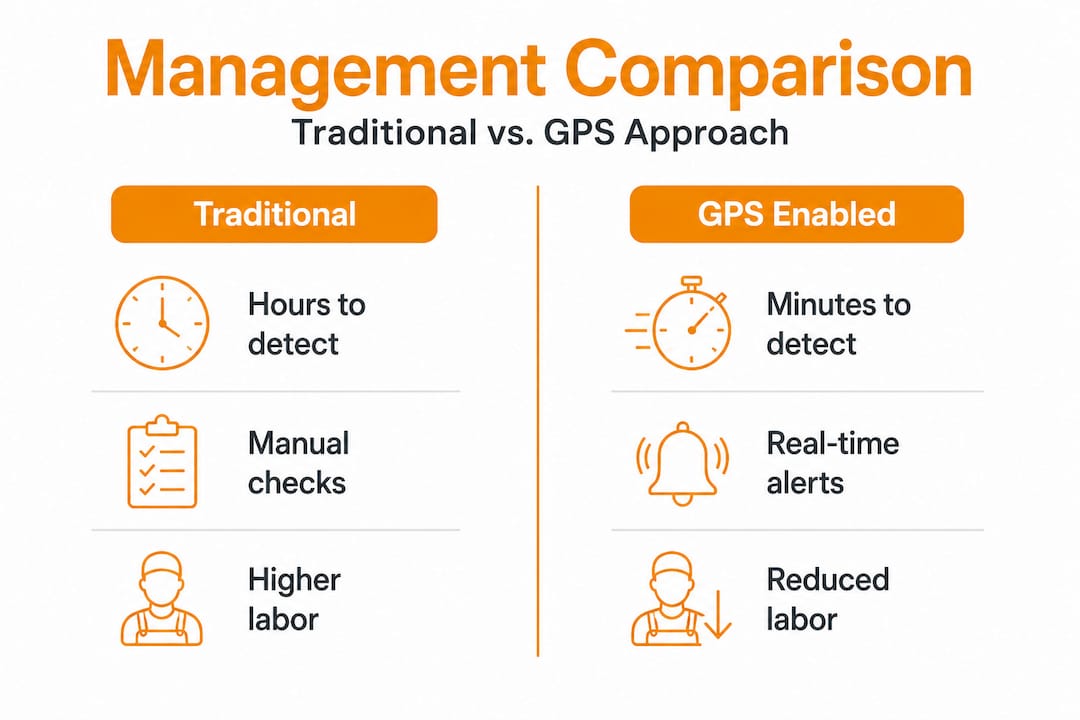 Management Comparison

Traditional vs. GPS Approach

Traditional

Hours to detect

Manual checks

Higher labor

GPS Enabled

Minutes to detect

Real-time alerts

Reduced labor